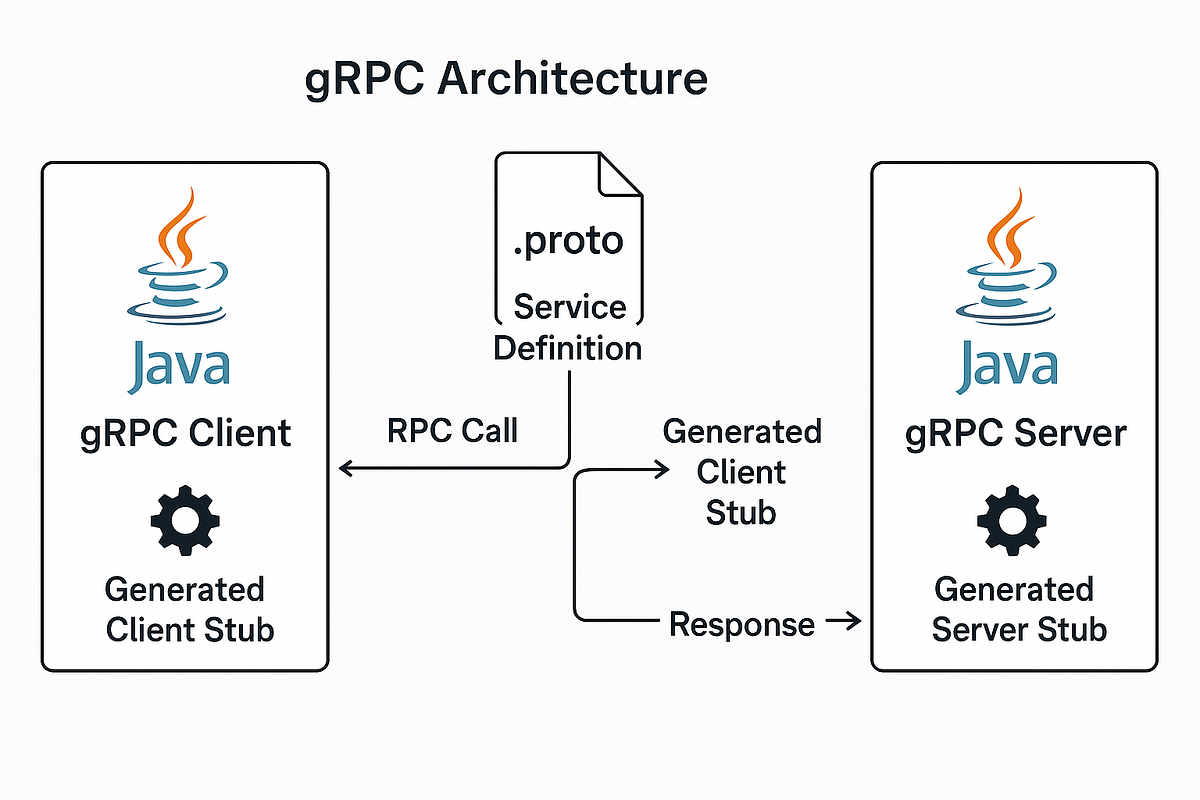 gRPC Architecture

Java
gRPC Client
Generated Client Stub

.proto
Service Definition

RPC Call

Generated Client Stub

Response

Java
gRPC Server
Generated Server Stub